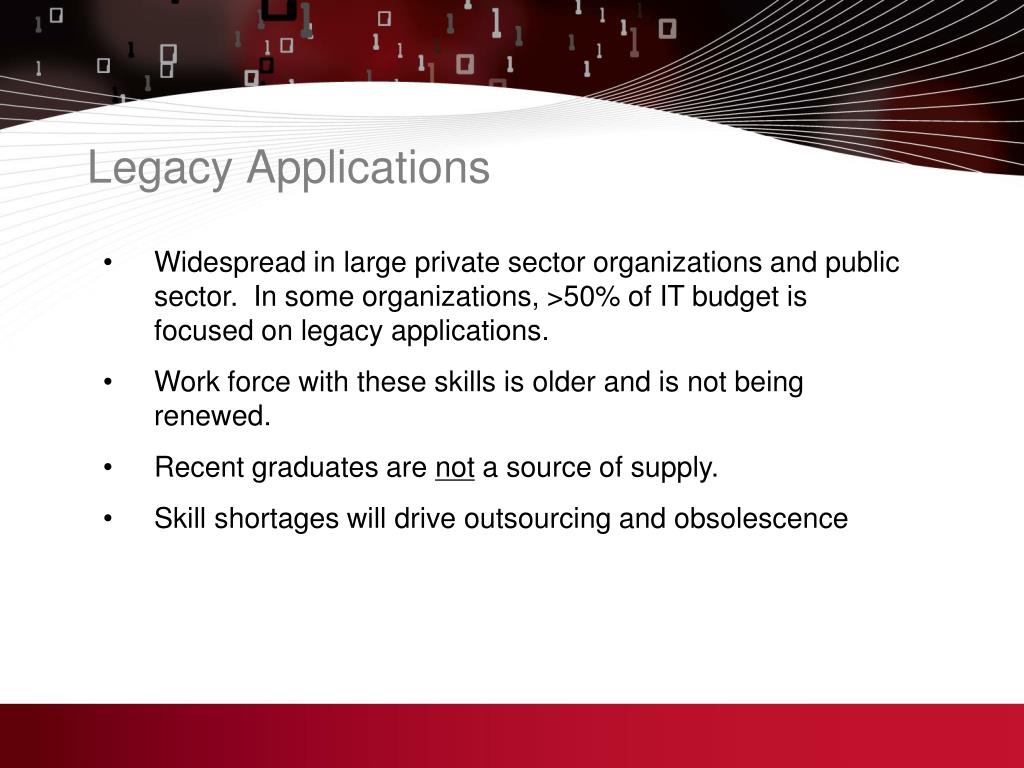 Legacy Applications

• Widespread in large private sector organizations and public sector. In some organizations, >50% of IT budget is focused on legacy applications.

• Work force with these skills is older and is not being renewed.

• Recent graduates are not a source of supply.

• Skill shortages will drive outsourcing and obsolescence